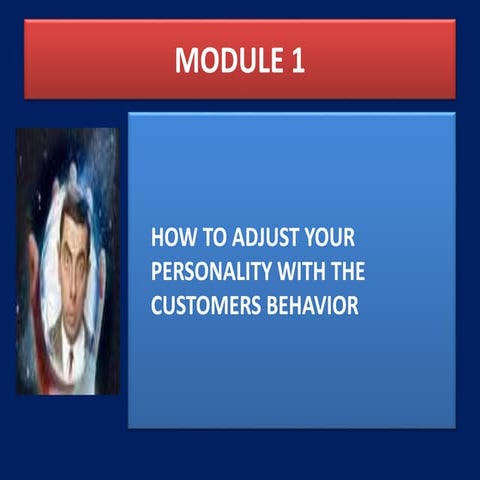 MODULE 1

HOW TO ADJUST YOUR PERSONALITY WITH THE CUSTOMERS BEHAVIOR